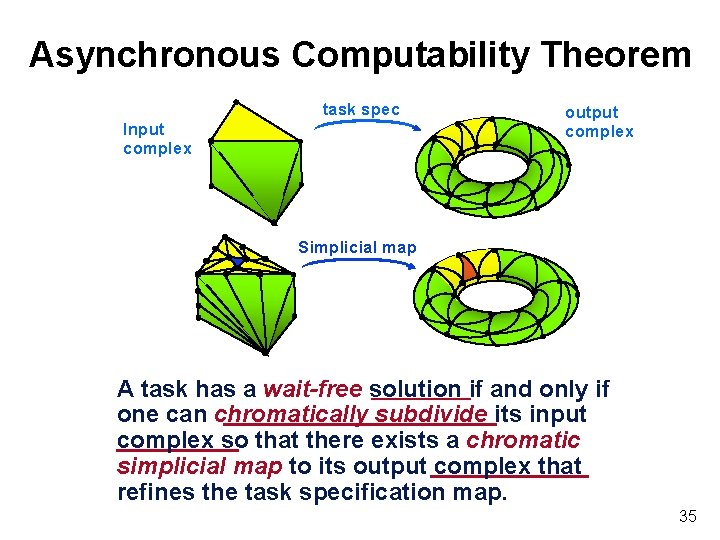 Asynchronous Computability Theorem

Input complex

task spec

output complex

Simplicial map

A task has a wait-free solution if and only if one can chromatically subdivide its input complex so that there exists a chromatic simplicial map to its output complex that refines the task specification map.

35